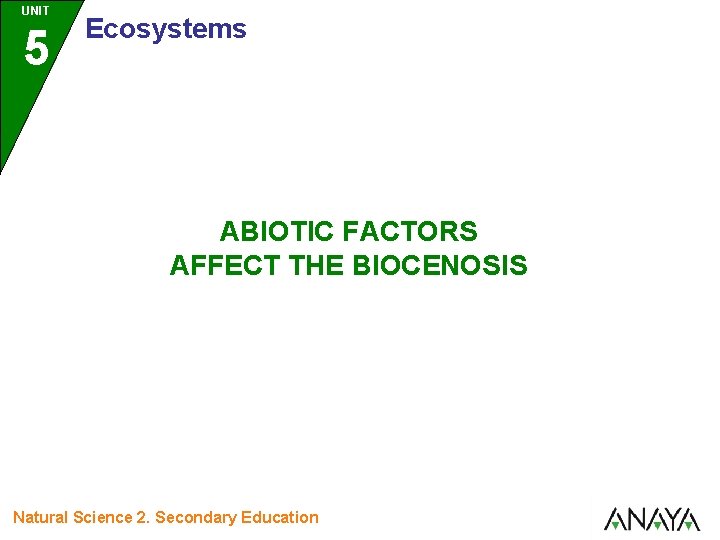 UNIT
5
Ecosystems

ABIOTIC FACTORS
AFFECT THE BIOCENOSIS

Natural Science 2. Secondary Education

ANAYA